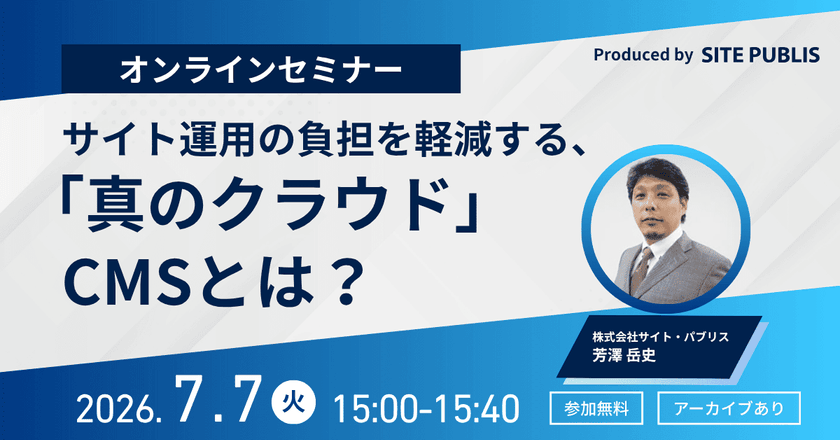 オンラインセミナー

Produced by SITE PUBLIS

サイト運用の負担を軽減する、
「真のクラウド」
CMSとは？

株式会社サイト・パブリス
芳澤 岳史

2026. 7.7 火 15:00-15:40

参加無料

アーカイブあり